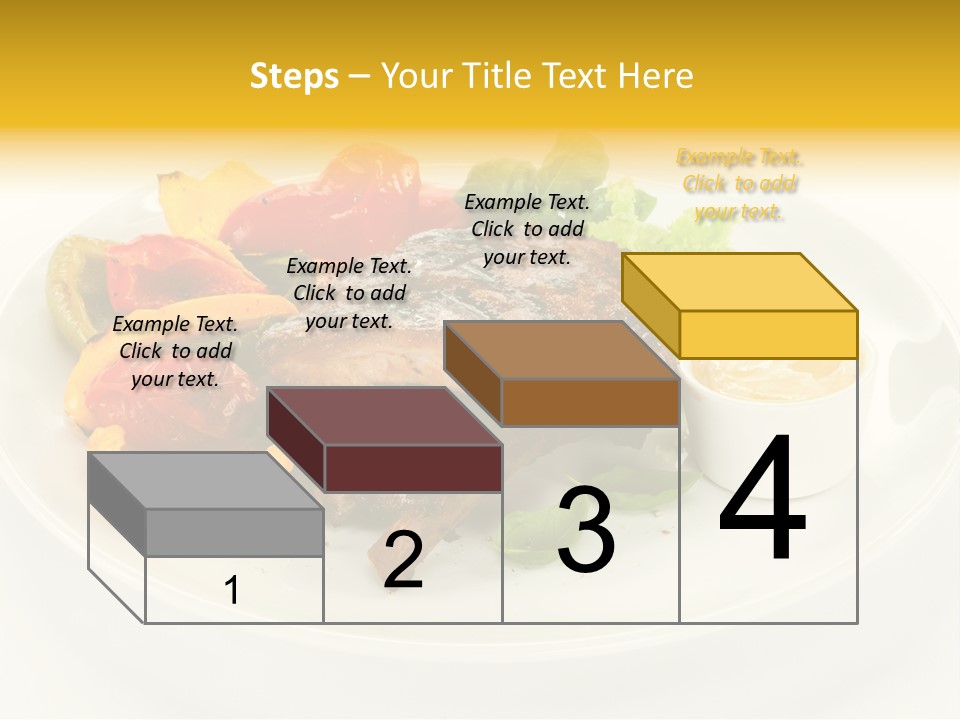 Steps – Your Title Text Here

Example Text. Click to add your text.

Example Text. Click to add your text.

Example Text. Click to add your text.

Example Text. Click to add your text.

1

2

3

4